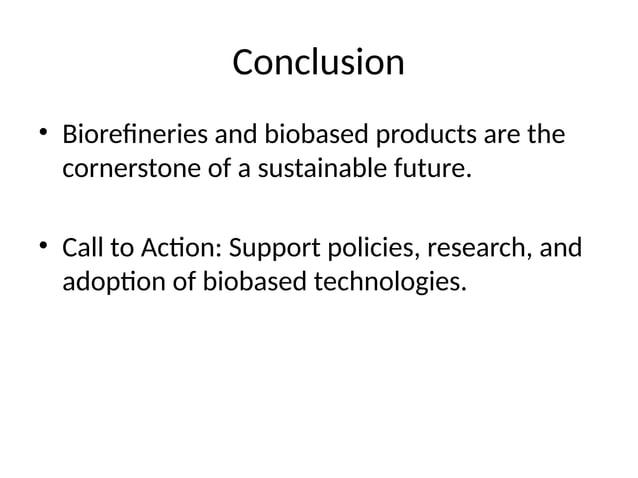 Conclusion

• Biorefineries and biobased products are the cornerstone of a sustainable future.

• Call to Action: Support policies, research, and adoption of biobased technologies.